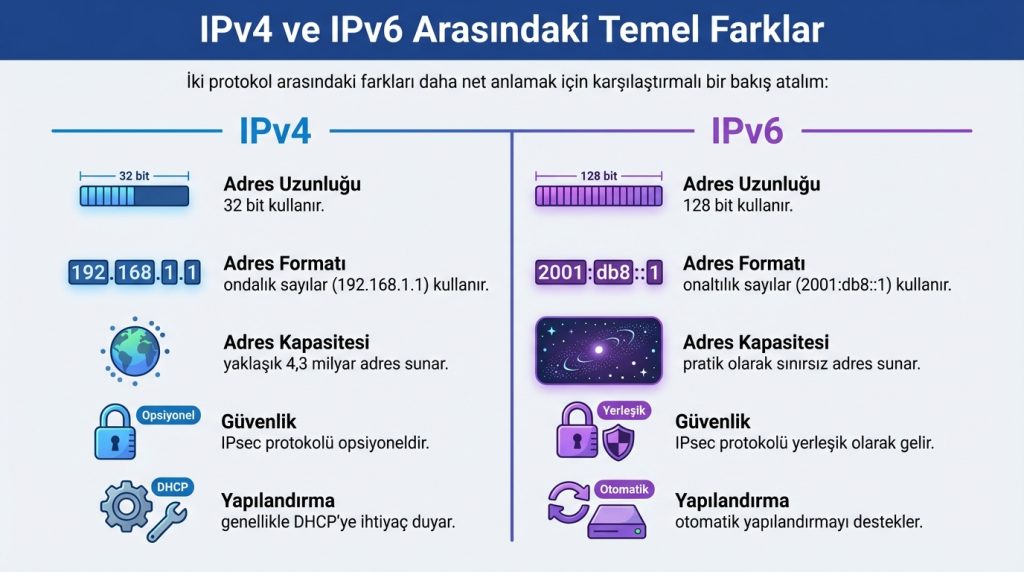 IPv4 ve IPv6 Arasındaki Temel Farklar

İki protokol arasındaki farkları daha net anlamak için karşılaştırmalı bir bakış atalım:

IPv4

32 bit

Adres Uzunluğu
32 bit kullanır.

192.168.1.1

Adres Formatı
ondalık sayılar (192.168.1.1) kullanır.

Adres Kapasitesi
yaklaşık 4,3 milyar adres sunar.

Opsiyonel

Güvenlik
IPsec protokolü opsiyoneldir.

DHCP

Yapılandırma
genellikle DHCP'ye ihtiyaç duyar.

IPv6

128 bit

Adres Uzunluğu
128 bit kullanır.

2001:db8::1

Adres Formatı
onaltılık sayılar (2001:db8::1) kullanır.

Adres Kapasitesi
pratik olarak sınırsız adres sunar.

Yerleşik

Güvenlik
IPsec protokolü yerleşik olarak gelir.

Otomatik

Yapılandırma
otomatik yapılandırmayı destekler.